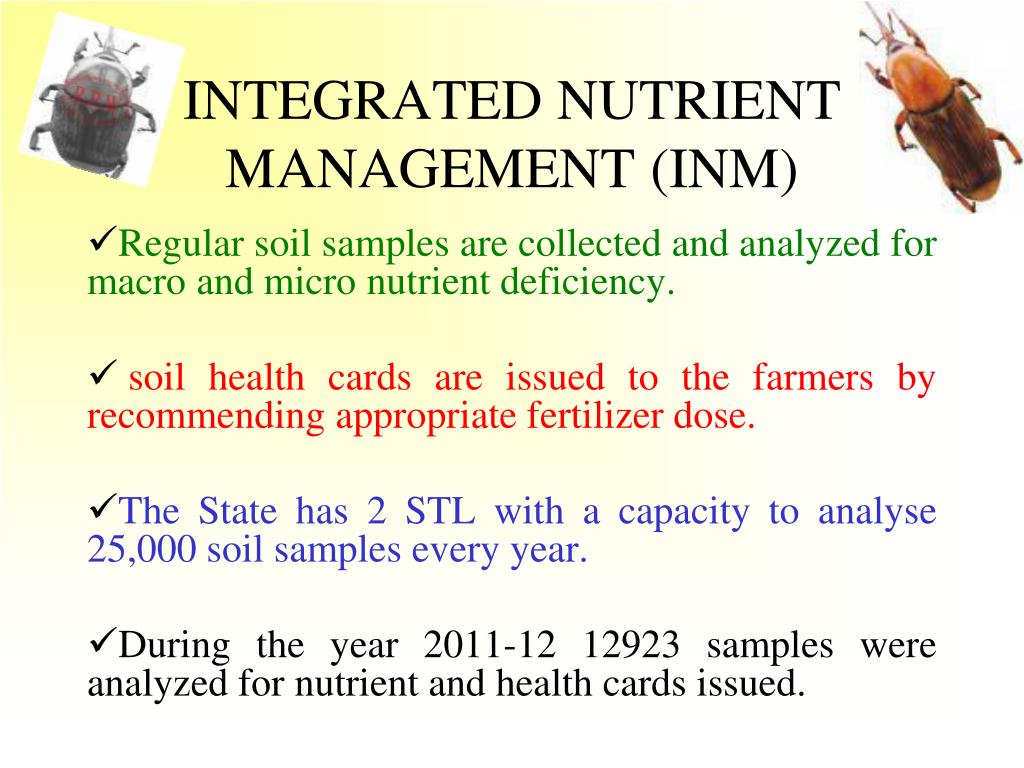 INTEGRATED NUTRIENT MANAGEMENT (INM)

✓Regular soil samples are collected and analyzed for macro and micro nutrient deficiency.

✓ soil health cards are issued to the farmers by recommending appropriate fertilizer dose.

✓The State has 2 STL with a capacity to analyse 25,000 soil samples every year.

✓During the year 2011-12 12923 samples were analyzed for nutrient and health cards issued.